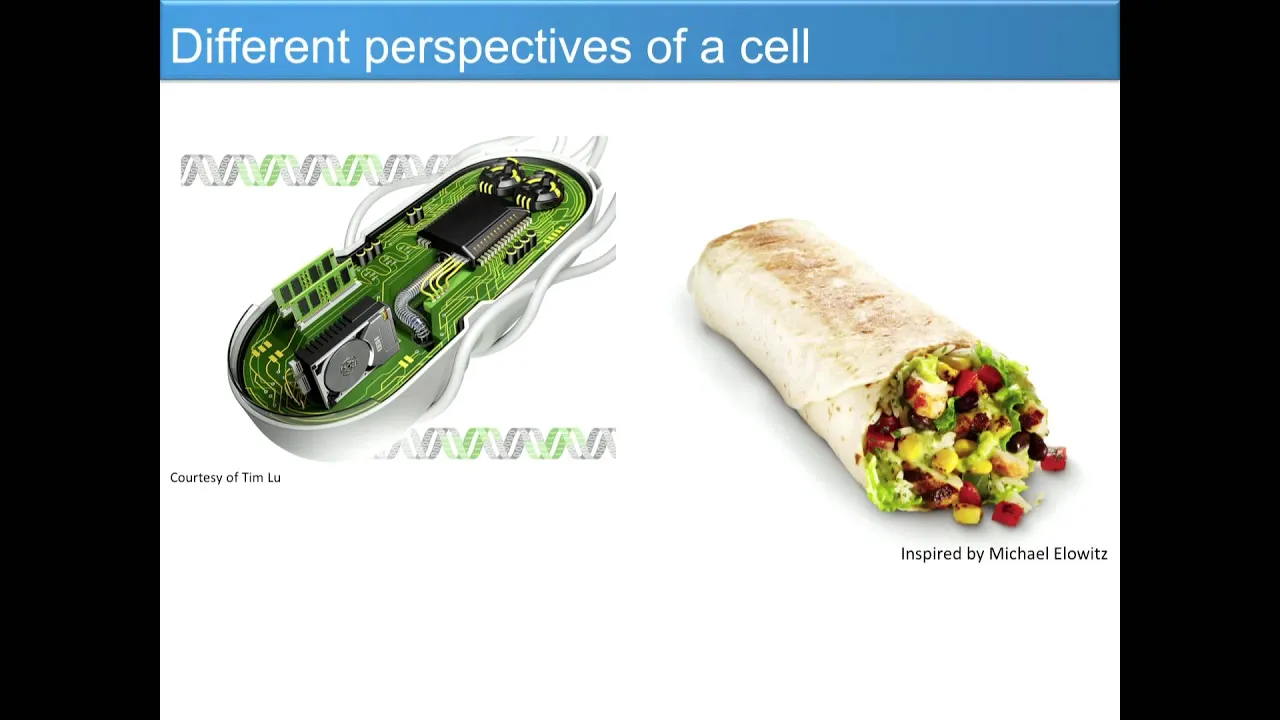 Different perspectives of a cell

Courtesy of Tim Lu

Inspired by Michael Elowitz